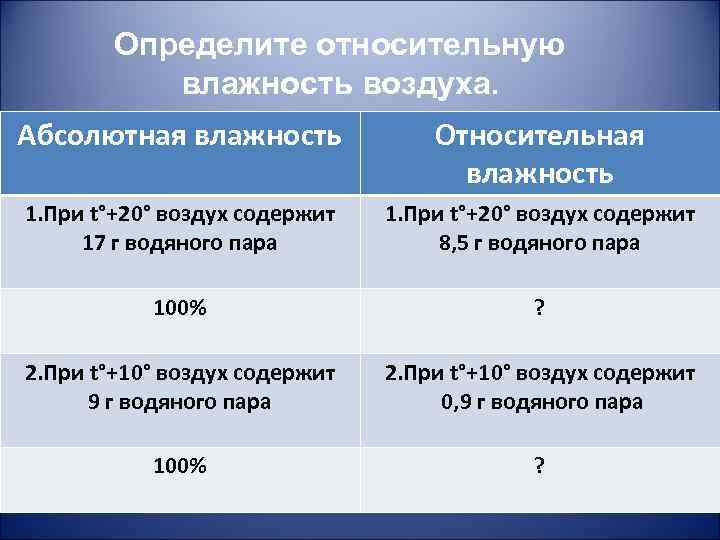 Определите относительную влажность воздуха.

| Абсолютная влажность | Относительная влажность |
|---|---|
| 1.При t°+20° воздух содержит 17 г водяного пара | 1.При t°+20° воздух содержит 8,5 г водяного пара |
| 100% | ? |
| 2.При t°+10° воздух содержит 9 г водяного пара | 2.При t°+10° воздух содержит 0,9 г водяного пара |
| 100% | ? |